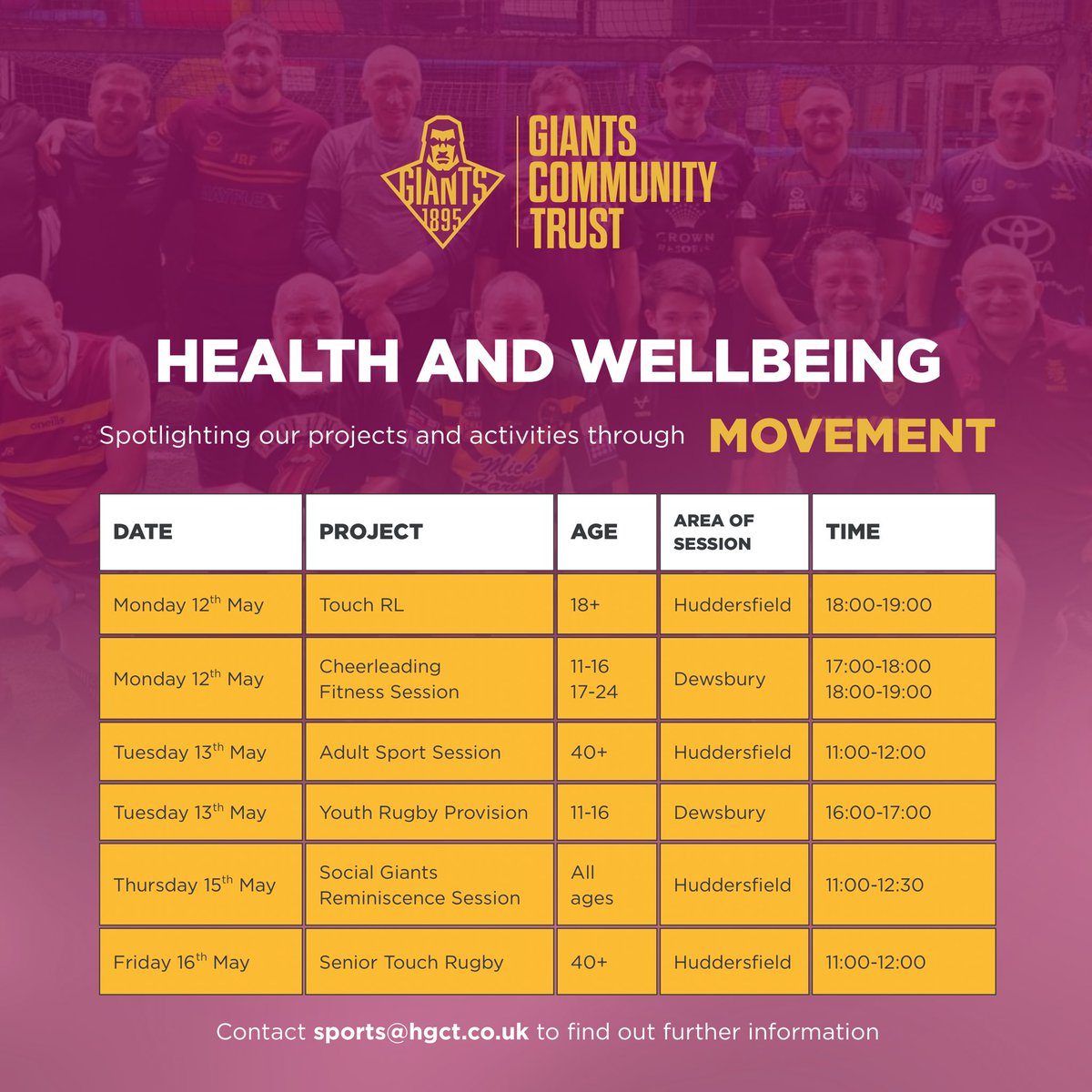 GIANTS 1895

GIANTS COMMUNITY TRUST

HEALTH AND WELLBEING

Spotlighting our projects and activities through MOVEMENT

| DATE | PROJECT | AGE | AREA OF SESSION | TIME |
|---|---|---|---|---|
| Monday 12$^{th}$ May | Touch RL | 18+ | Huddersfield | 18:00-19:00 |
| Monday 12$^{th}$ May | Cheerleading Fitness Session | 11-16 17-24 | Dewsbury | 17:00-18:00 18:00-19:00 |
| Tuesday 13$^{th}$ May | Adult Sport Session | 40+ | Huddersfield | 11:00-12:00 |
| Tuesday 13$^{th}$ May | Youth Rugby Provision | 11-16 | Dewsbury | 16:00-17:00 |
| Thursday 15$^{th}$ May | Social Giants Reminiscence Session | All ages | Huddersfield | 11:00-12:30 |
| Friday 16$^{th}$ May | Senior Touch Rugby | 40+ | Huddersfield | 11:00-12:00 |

Contact sports@hgct.co.uk to find out further information